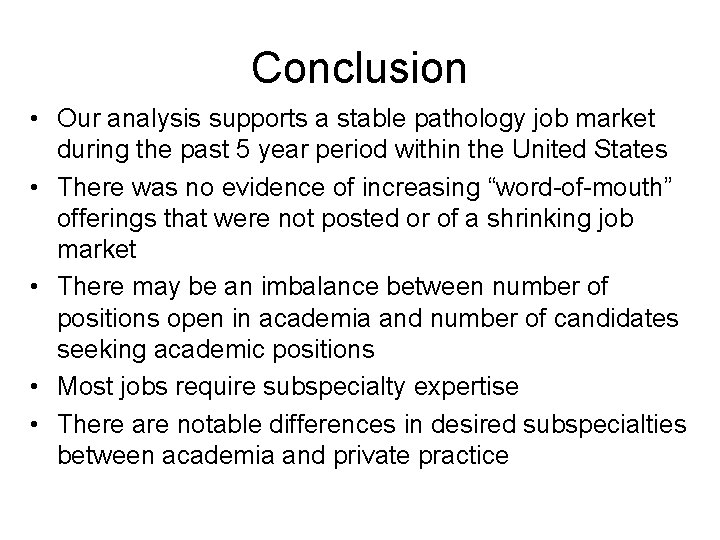 Conclusion

• Our analysis supports a stable pathology job market during the past 5 year period within the United States
• There was no evidence of increasing "word-of-mouth" offerings that were not posted or of a shrinking job market
• There may be an imbalance between number of positions open in academia and number of candidates seeking academic positions
• Most jobs require subspecialty expertise
• There are notable differences in desired subspecialties between academia and private practice